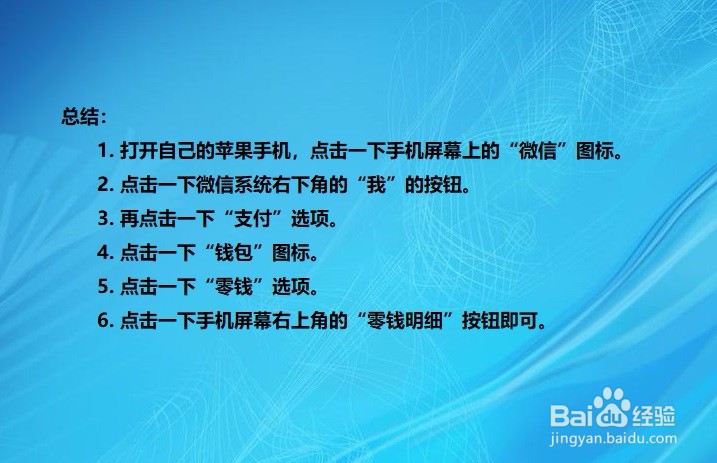 总结：

1. 打开自己的苹果手机，点击一下手机屏幕上的“微信”图标。

2. 点击一下微信系统右下角的“我”的按钮。

3. 再点击一下“支付”选项。

4. 点击一下“钱包”图标。

5. 点击一下“零钱”选项。

6. 点击一下手机屏幕右上角的“零钱明细”按钮即可。

Baidu经验
jingyan.baidu.com